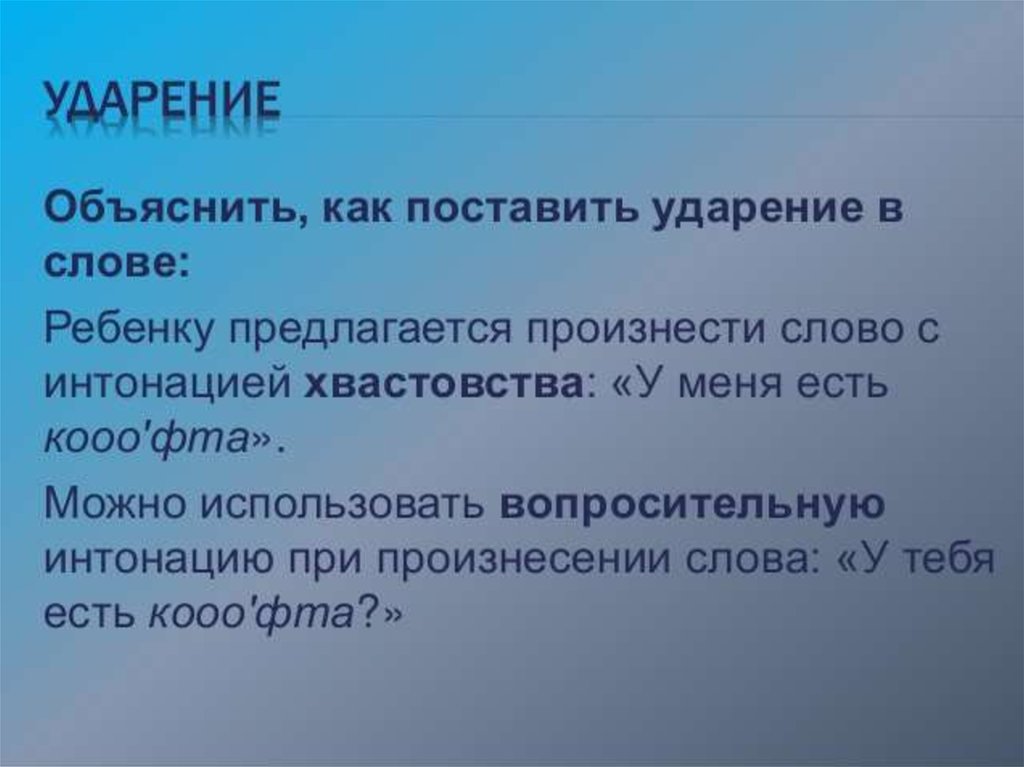 УДАРЕНИЕ

Объяснить, как поставить ударение в слове:

Ребенку предлагается произнести слово с интонацией хвастовства: «У меня есть кооо'фта».

Можно использовать вопросительную интонацию при произнесении слова: «У тебя есть кооо'фта?»